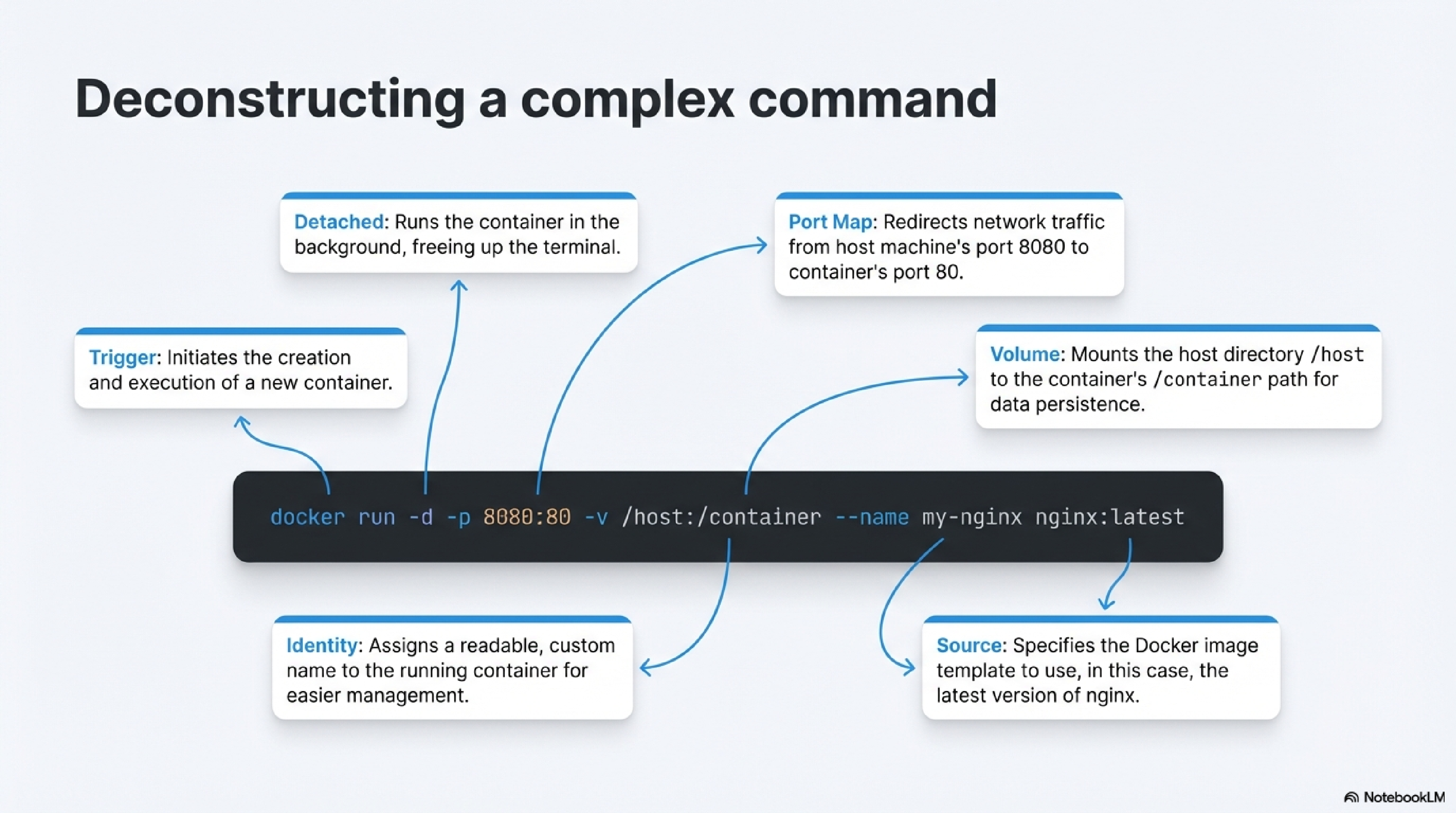 Deconstructing a complex command

Detached: Runs the container in the background, freeing up the terminal.

Port Map: Redirects network traffic from host machine's port 8080 to container's port 80.

Trigger: Initiates the creation and execution of a new container.

Volume: Mounts the host directory /host to the container's /container path for data persistence.

docker run -d -p 8080:80 -v /host:/container --name my-nginx nginx:latest

Identity: Assigns a readable, custom name to the running container for easier management.

Source: Specifies the Docker image template to use, in this case, the latest version of nginx.

NotebookLM